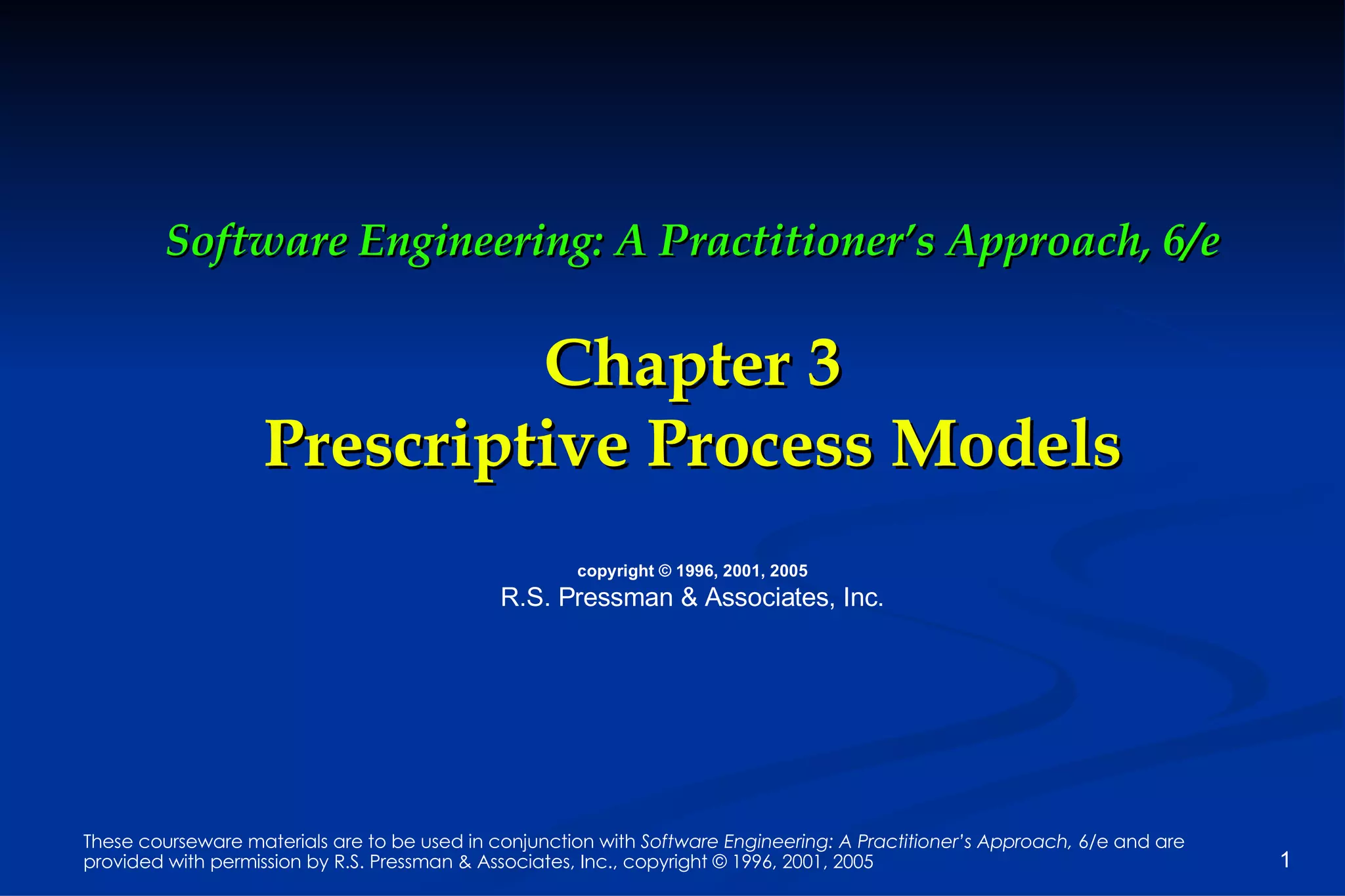 Software Engineering: A Practitioner's Approach, 6/e

Chapter 3
Prescriptive Process Models

copyright © 1996, 2001, 2005
R.S. Pressman & Associates, Inc.

These courseware materials are to be used in conjunction with Software Engineering: A Practitioner's Approach, 6/e and are provided with permission by R.S. Pressman & Associates, Inc., copyright © 1996, 2001, 2005

1